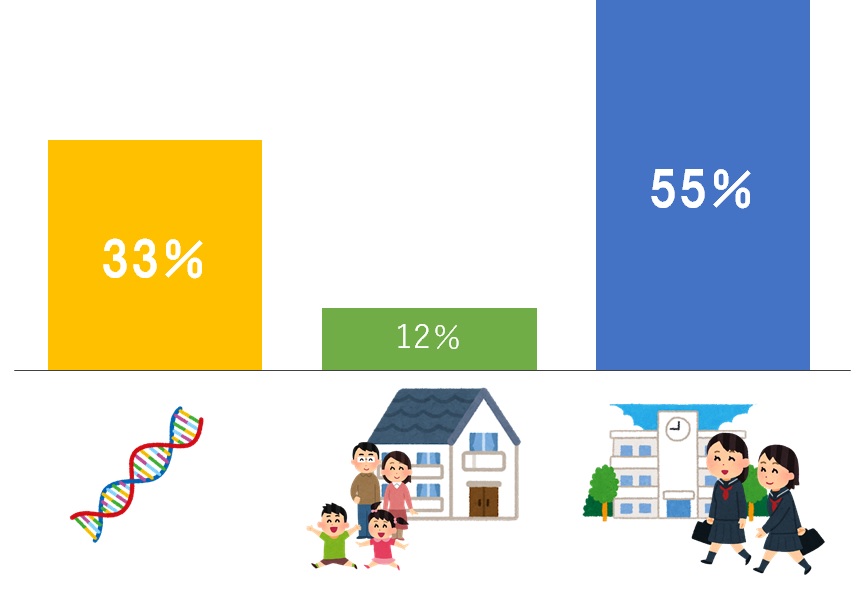 33%

12%

55%